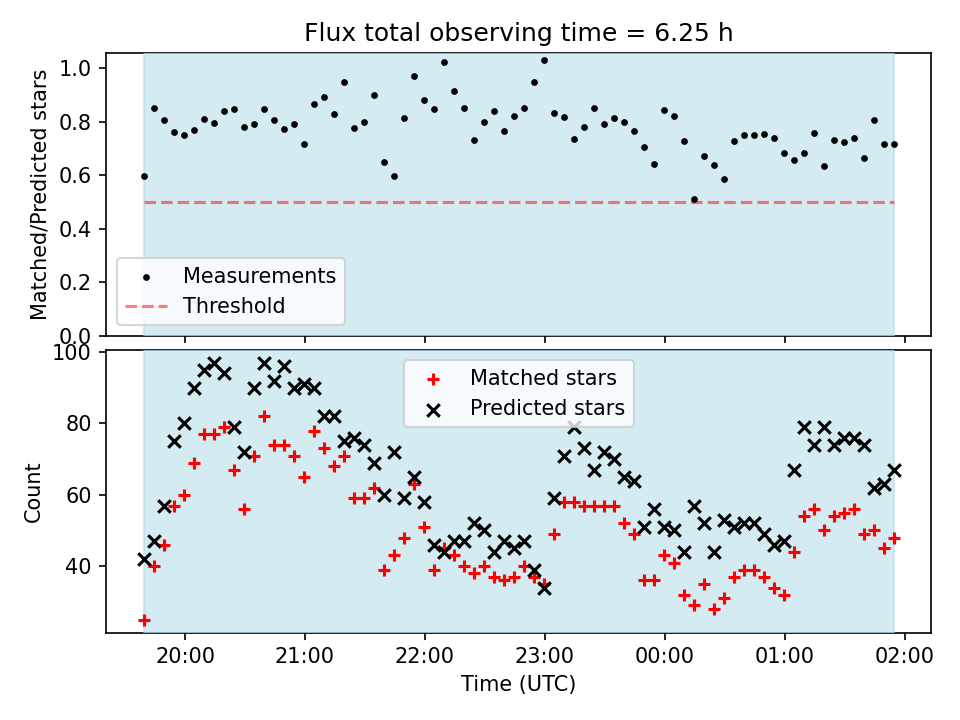 Flux total observing time = 6.25 h

Matched/Predicted stars

1.0
0.8
0.6
0.4
0.2
0.0

Measurements
Threshold

Count

100
80
60
40

Matched stars
Predicted stars

20:00
21:00
22:00
23:00
00:00
01:00
02:00

Time (UTC)